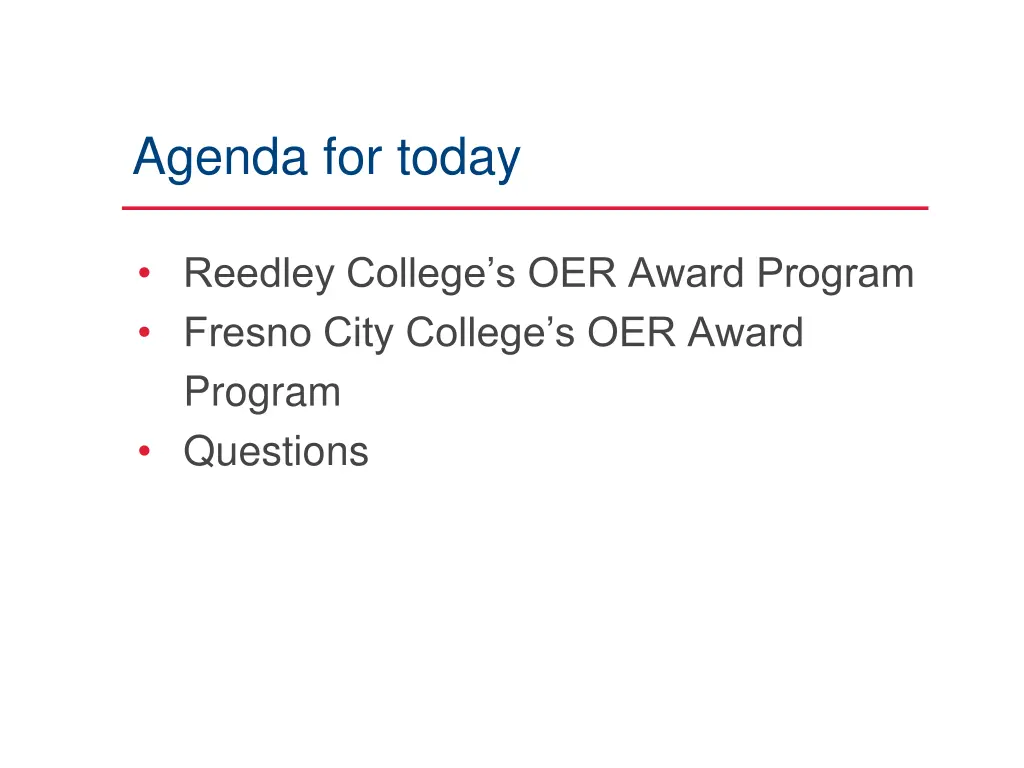 Agenda for today

• Reedley College’s OER Award Program
• Fresno City College’s OER Award Program
• Questions